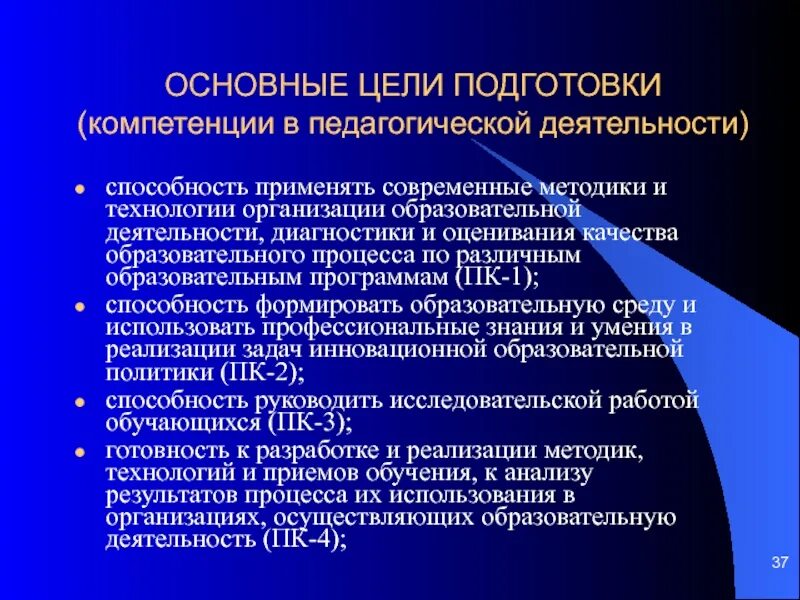 ОСНОВНЫЕ ЦЕЛИ ПОДГОТОВКИ
(компетенции в педагогической деятельности)

- способность применять современные методики и технологии организации образовательной деятельности, диагностики и оценивания качества образовательного процесса по различным образовательным программам (ПК-1);
- способность формировать образовательную среду и использовать профессиональные знания и умения в реализации задач инновационной образовательной политики (ПК-2);
- способность руководить исследовательской работой обучающихся (ПК-3);
- готовность к разработке и реализации методик, технологий и приемов обучения, к анализу результатов процесса их использования в организациях, осуществляющих образовательную деятельность (ПК-4);

37